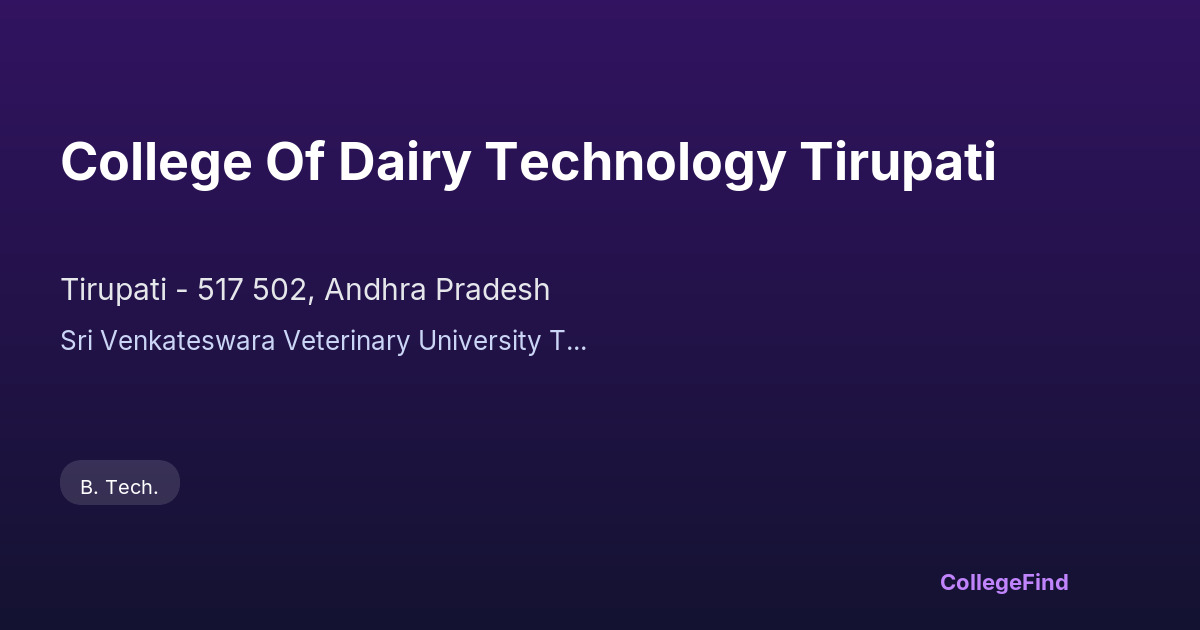 College Of Dairy Technology Tirupati

Tirupati - 517 502, Andhra Pradesh

Sri Venkateswara Veterinary University T...

B. Tech.

CollegeFind